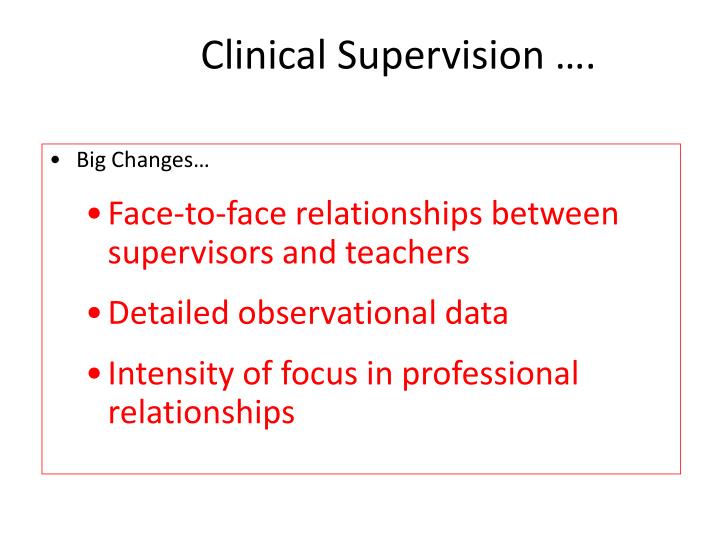 Clinical Supervision ….

• Big Changes…

• Face-to-face relationships between supervisors and teachers

• Detailed observational data

• Intensity of focus in professional relationships